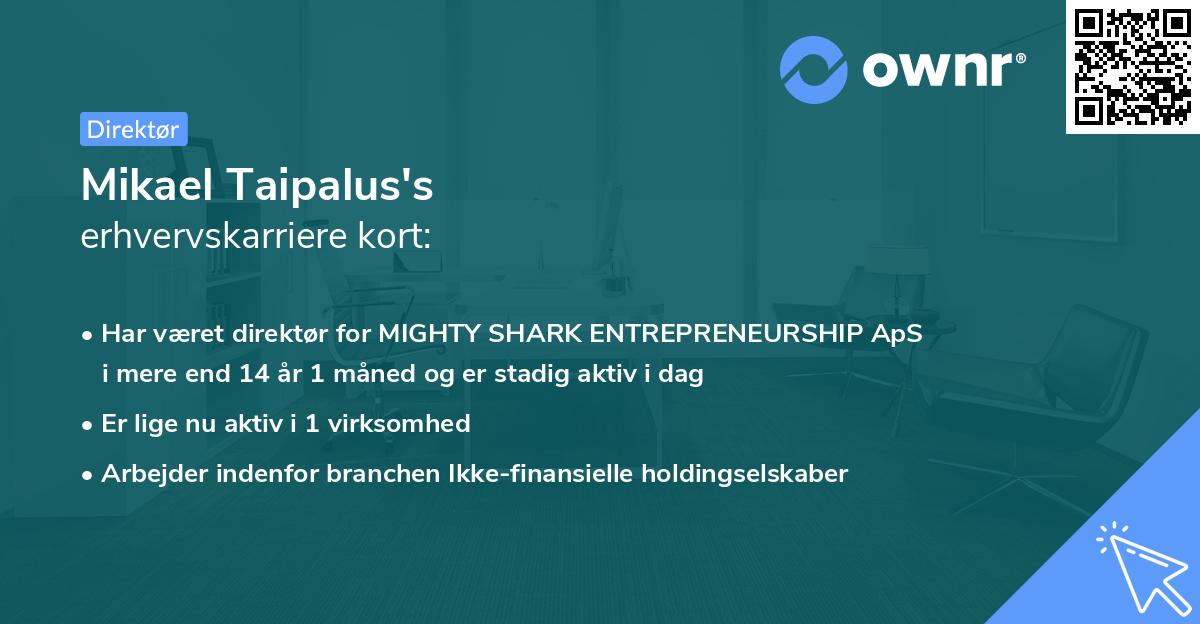 ownr®

Direktør

Mikael Taipalus's
erhvervskarriere kort:

• Har været direktør for MIGHTY SHARK ENTREPRENEURSHIP ApS i mere end 14 år 1 måned og er stadig aktiv i dag

• Er lige nu aktiv i 1 virksomhed

• Arbejder indenfor branchen Ikke-finansielle holdingselskaber